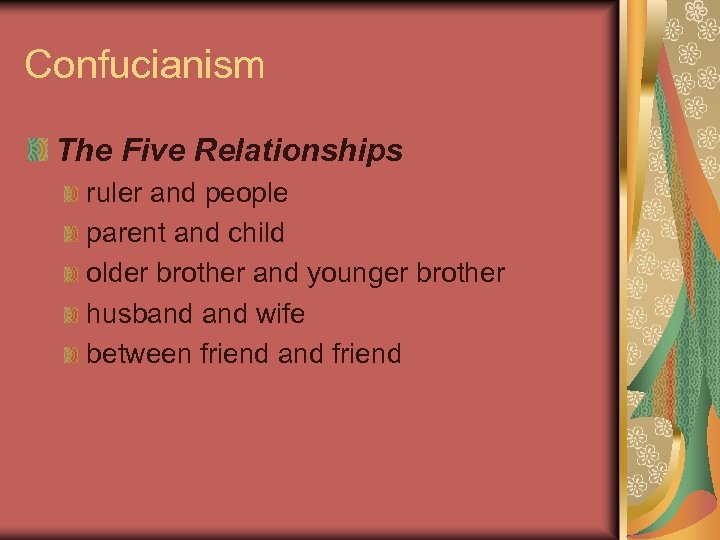 Confucianism

The Five Relationships

ruler and people

parent and child

older brother and younger brother

husband and wife

between friend and friend